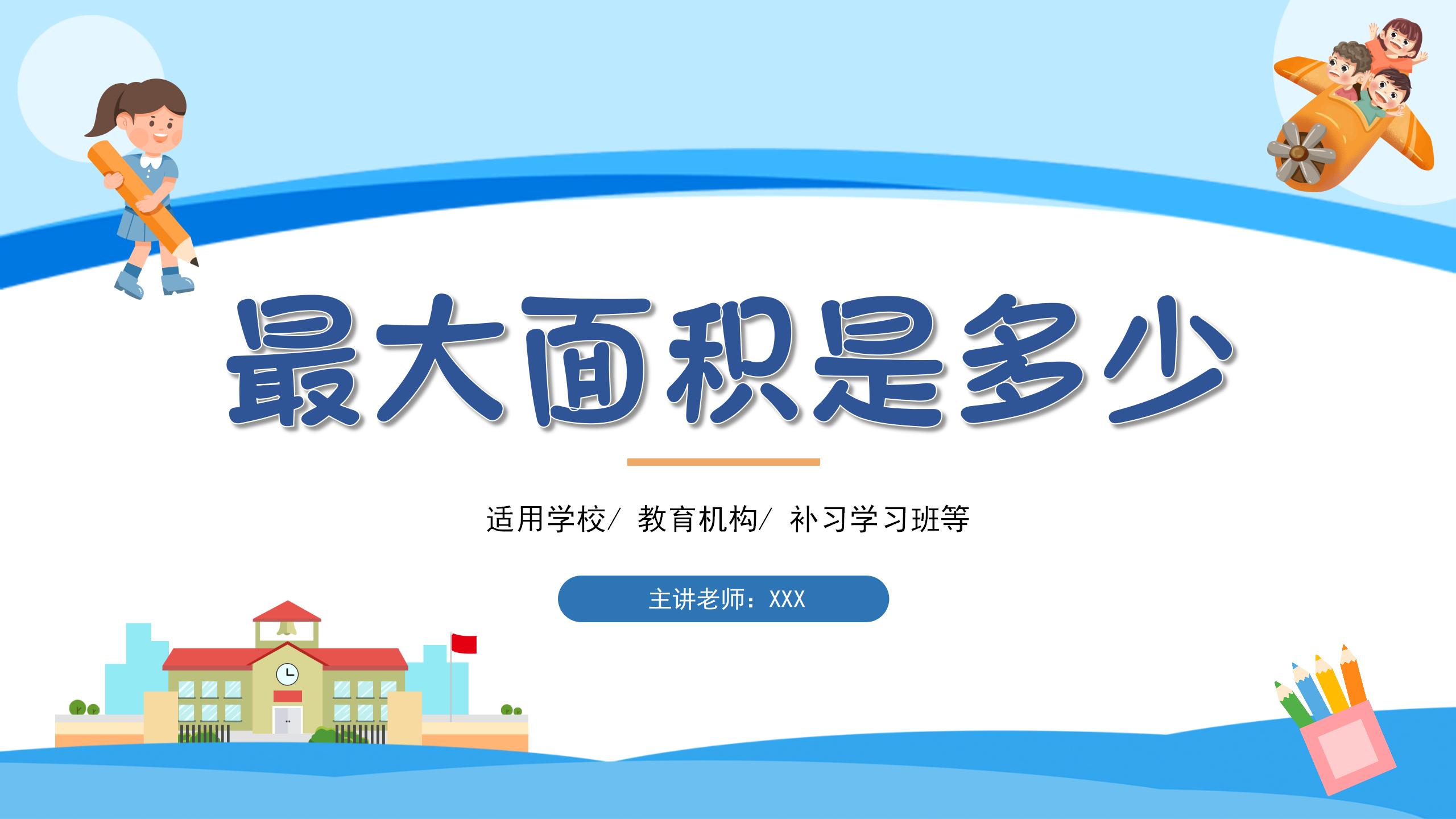 最大面积是多少

适用学校/ 教育机构/ 补习学习班等

主讲老师：XXX